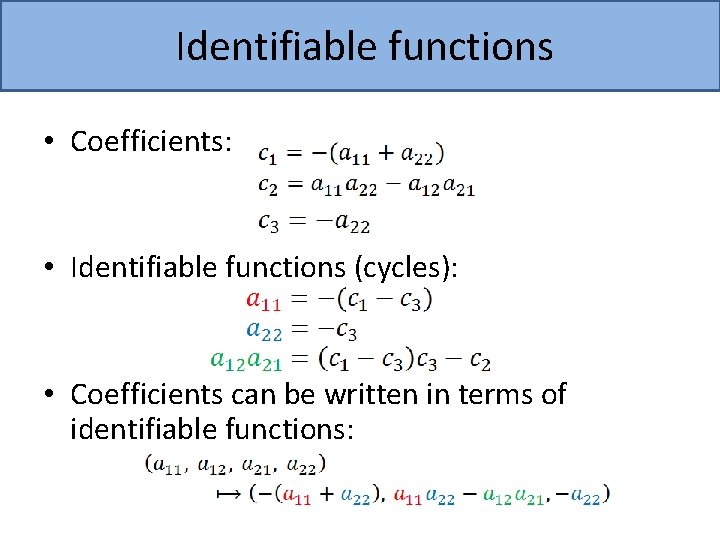 Identifiable functions

• Coefficients:
$c_1 = -(a_{11} + a_{22})$
$c_2 = a_{11}a_{22} - a_{12}a_{21}$
$c_3 = -a_{22}$

• Identifiable functions (cycles):
$a_{11} = -(c_1 - c_3)$
$a_{22} = -c_3$
$a_{12}a_{21} = (c_1 - c_3)c_3 - c_2$

• Coefficients can be written in terms of identifiable functions:
$(a_{11}, a_{12}, a_{21}, a_{22})$
$\mapsto (-(a_{11} + a_{22}), a_{11}a_{22} - a_{12}a_{21}, -a_{22})$